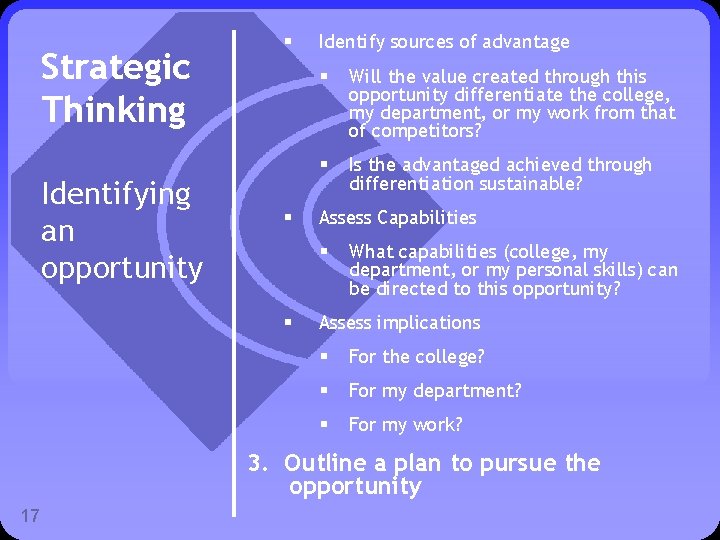 Strategic Thinking

Identifying an opportunity

▪ Identify sources of advantage

▪ Will the value created through this opportunity differentiate the college, my department, or my work from that of competitors?

▪ Is the advantaged achieved through differentiation sustainable?

▪ Assess Capabilities

▪ What capabilities (college, my department, or my personal skills) can be directed to this opportunity?

▪ Assess implications

▪ For the college?

▪ For my department?

▪ For my work?

3. Outline a plan to pursue the opportunity

17